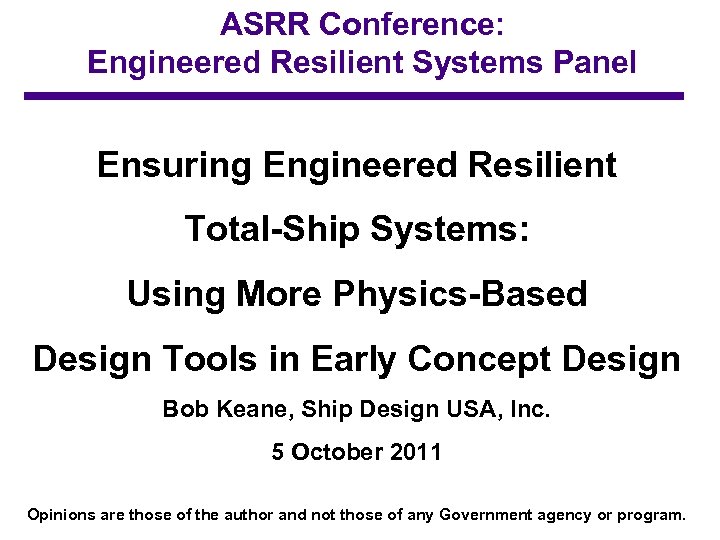 ASRR Conference:
Engineered Resilient Systems Panel

Ensuring Engineered Resilient Total-Ship Systems: Using More Physics-Based Design Tools in Early Concept Design

Bob Keane, Ship Design USA, Inc.

5 October 2011

Opinions are those of the author and not those of any Government agency or program.